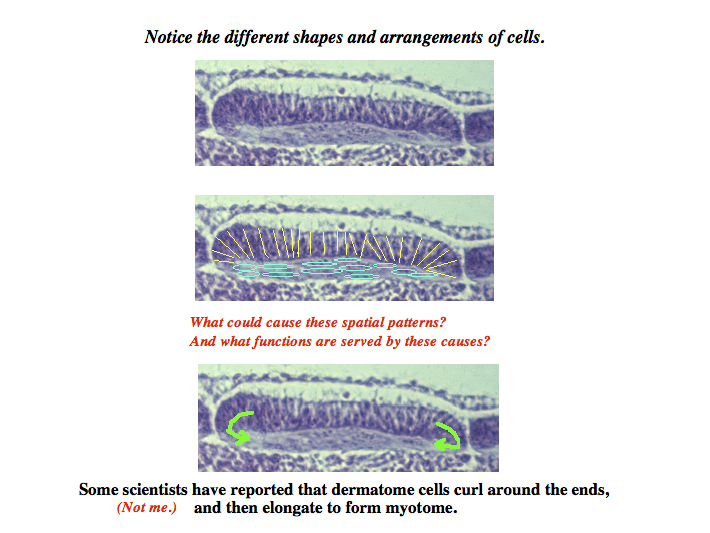 Notice the different shapes and arrangements of cells.

What could cause these spatial patterns?
And what functions are served by these causes?

Some scientists have reported that dermatome cells curl around the ends,
(Not me.) and then elongate to form myotome.